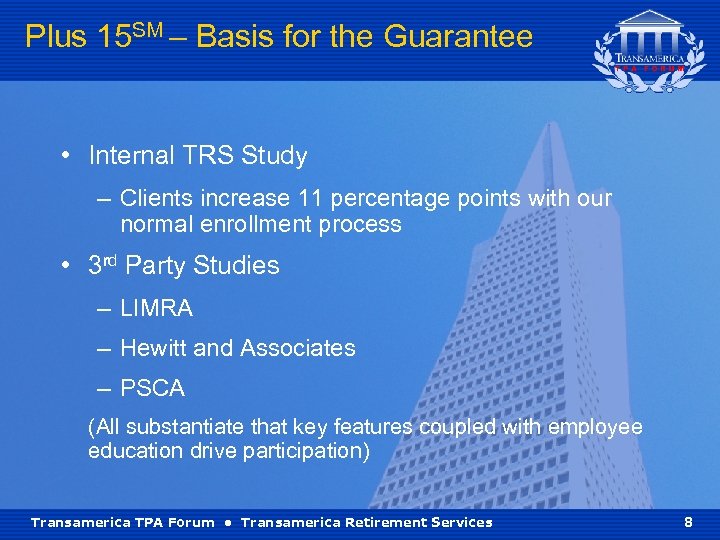 Plus 15$^{SM}$ – Basis for the Guarantee

TRANSAMERICA
TPA FORUM

• Internal TRS Study

– Clients increase 11 percentage points with our normal enrollment process

• 3$^{rd}$ Party Studies

– LIMRA

– Hewitt and Associates

– PSCA

(All substantiate that key features coupled with employee education drive participation)

Transamerica TPA Forum • Transamerica Retirement Services

8